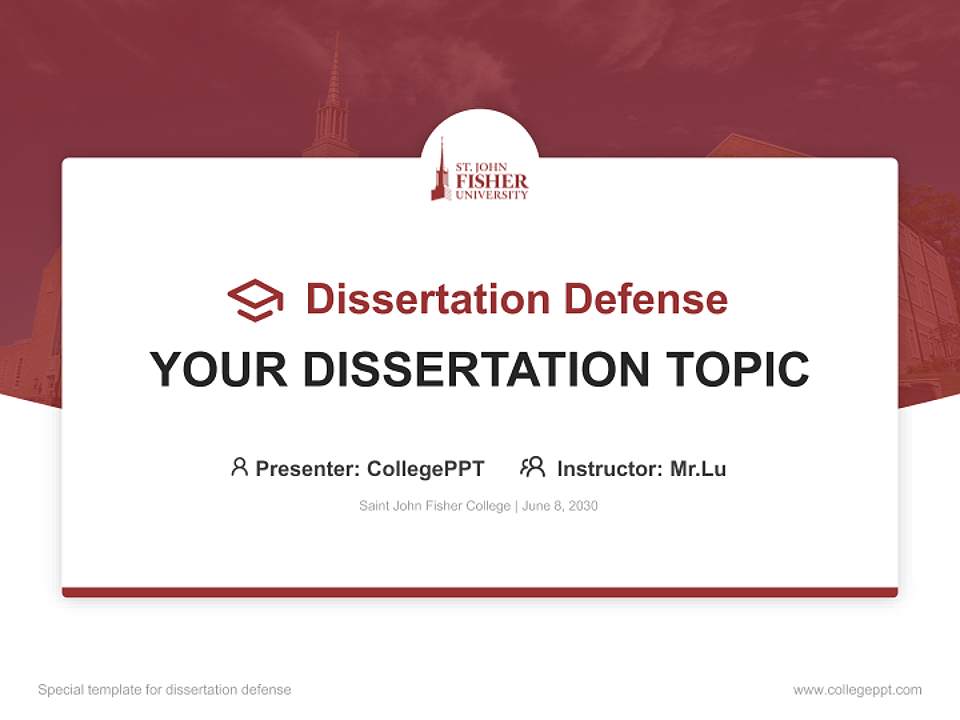 ST. JOHN
FISHER
UNIVERSITY

Dissertation Defense

YOUR DISSERTATION TOPIC

Presenter: CollegePPT Instructor: Mr.Lu

Saint John Fisher College | June 8, 2030

Special template for dissertation defense

www.collegeppt.com